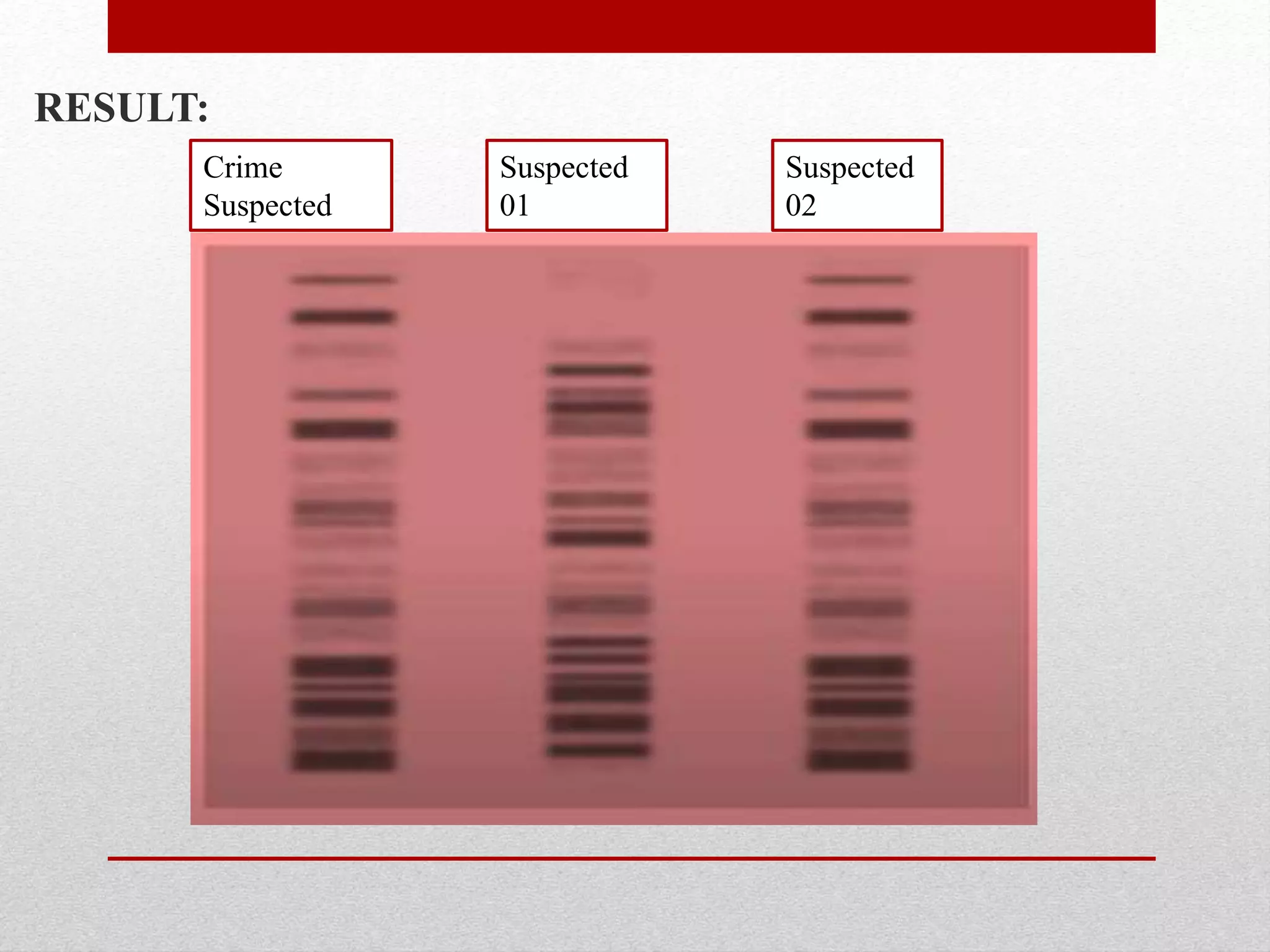 RESULT:

Crime Suspected

Suspected 01

Suspected 02